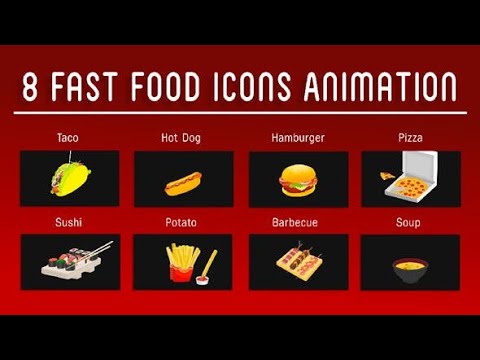 8 FAST FOOD ICONS ANIMATION

Taco

Hot Dog

Hamburger

Pizza

Sushi

Potato

Barbecue

Soup